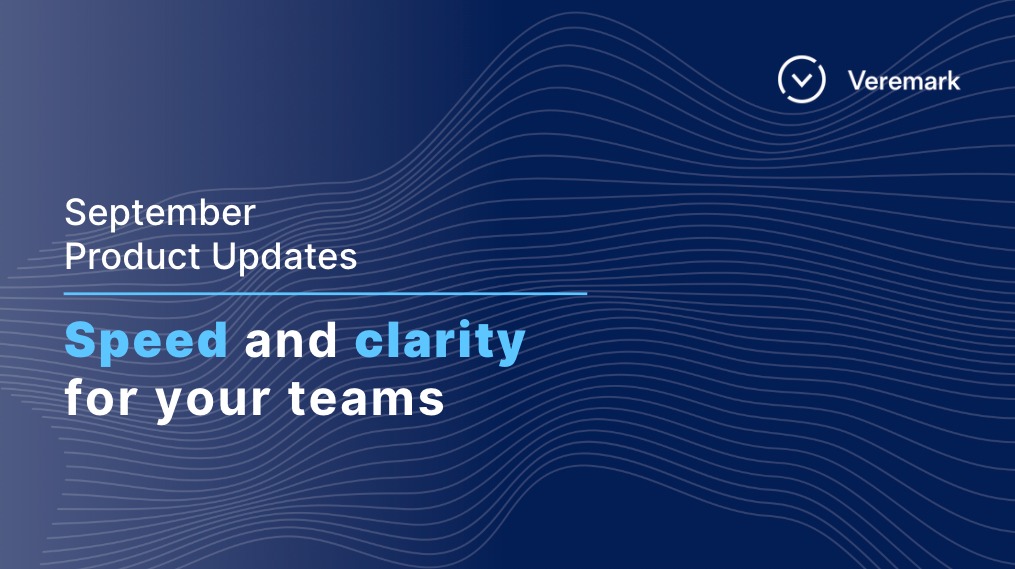 Veremark

September
Product Updates

Speed and clarity for your teams